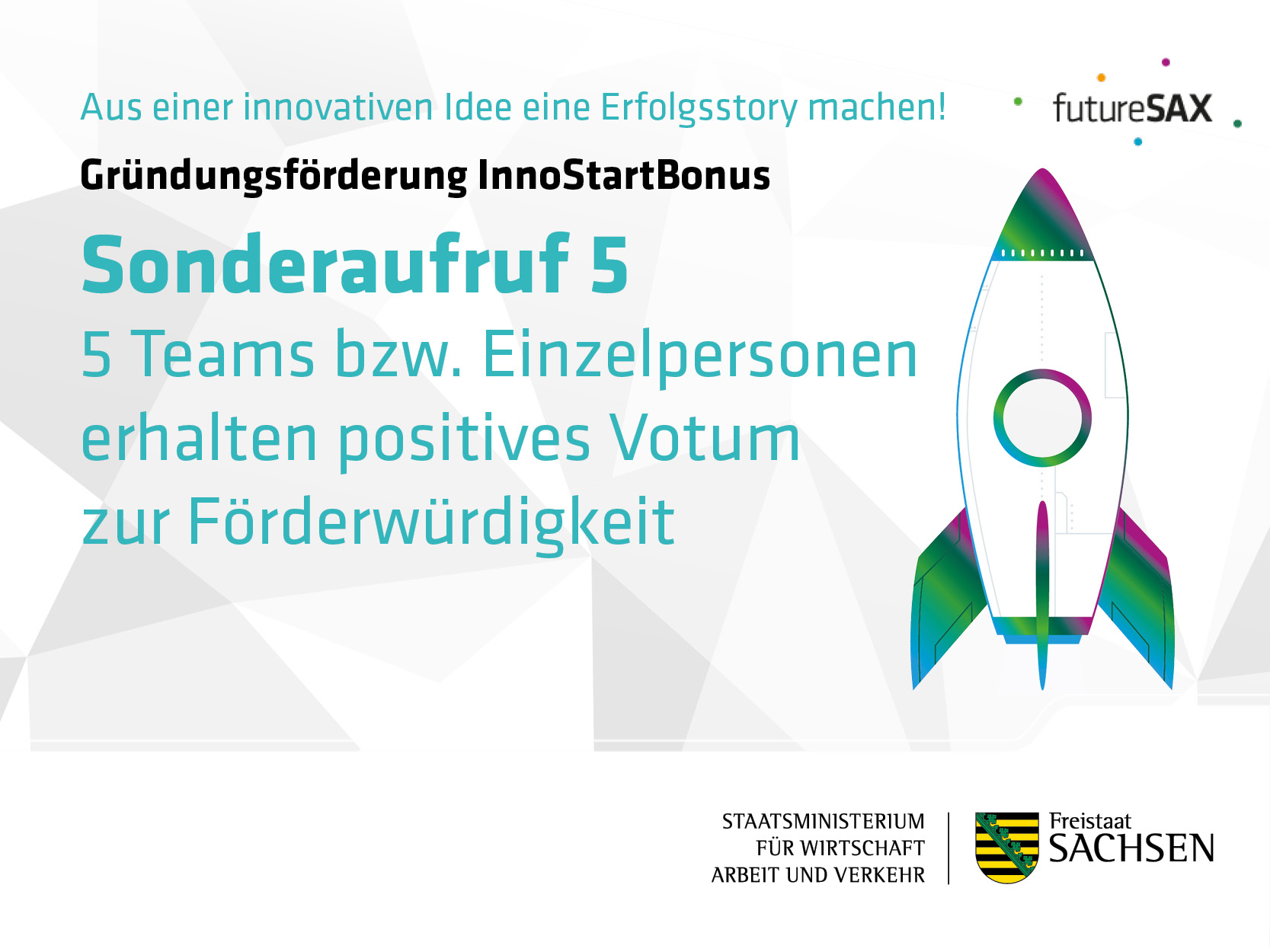 Aus einer innovativen Idee eine Erfolgsstory machen!

futureSAX

Gründungsförderung InnoStartBonus

Sonderaufruf 5

5 Teams bzw. Einzelpersonen erhalten positives Votum zur Förderwürdigkeit

STAATSMINISTERIUM FÜR WIRTSCHAFT ARBEIT UND VERKEHR

Freistaat SACHSEN